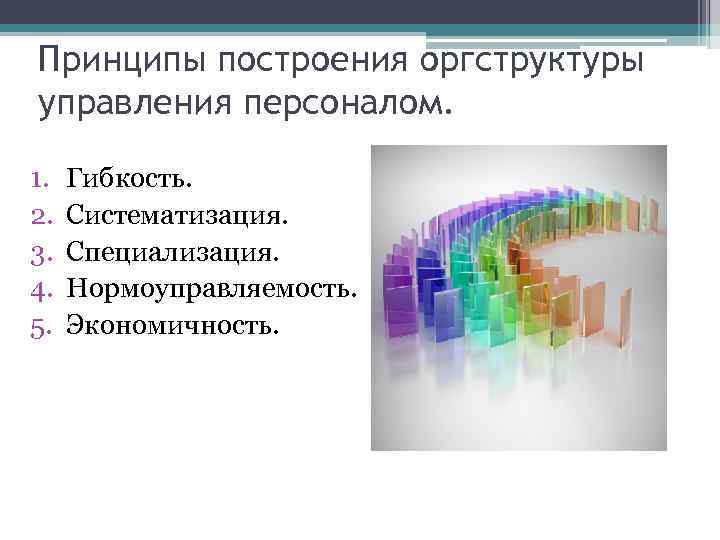 Принципы построения оргструктуры управления персоналом.

1. Гибкость.
2. Систематизация.
3. Специализация.
4. Нормоуправляемость.
5. Экономичность.